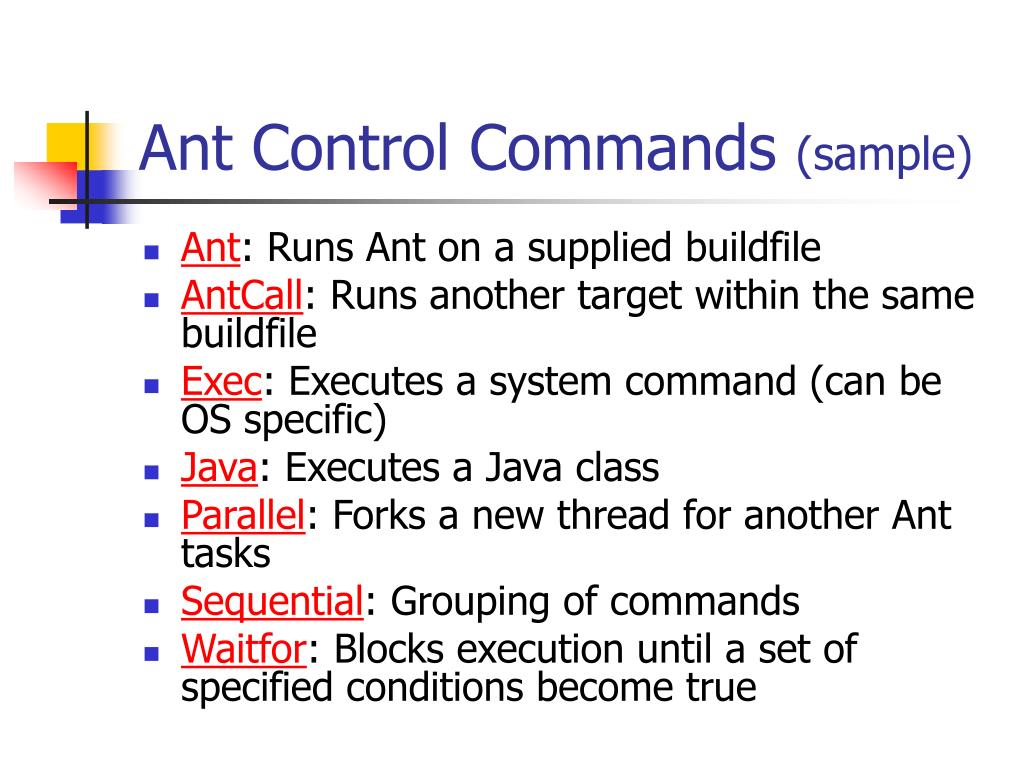 Ant Control Commands (sample)

- Ant: Runs Ant on a supplied buildfile
- AntCall: Runs another target within the same buildfile
- Exec: Executes a system command (can be OS specific)
- Java: Executes a Java class
- Parallel: Forks a new thread for another Ant tasks
- Sequential: Grouping of commands
- Waitfor: Blocks execution until a set of specified conditions become true